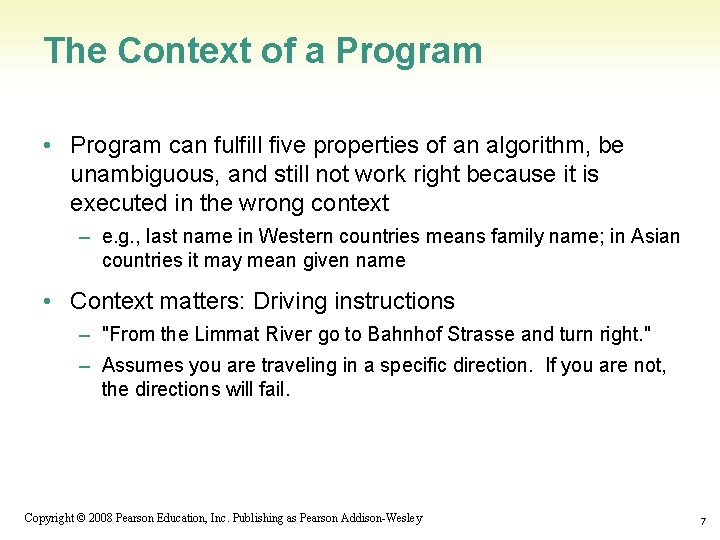 The Context of a Program

• Program can fulfill five properties of an algorithm, be unambiguous, and still not work right because it is executed in the wrong context
– e.g., last name in Western countries means family name; in Asian countries it may mean given name

• Context matters: Driving instructions
– "From the Limmat River go to Bahnhof Strasse and turn right."
– Assumes you are traveling in a specific direction. If you are not, the directions will fail.

Copyright © 2008 Pearson Education, Inc. Publishing as Pearson Addison-Wesley

7